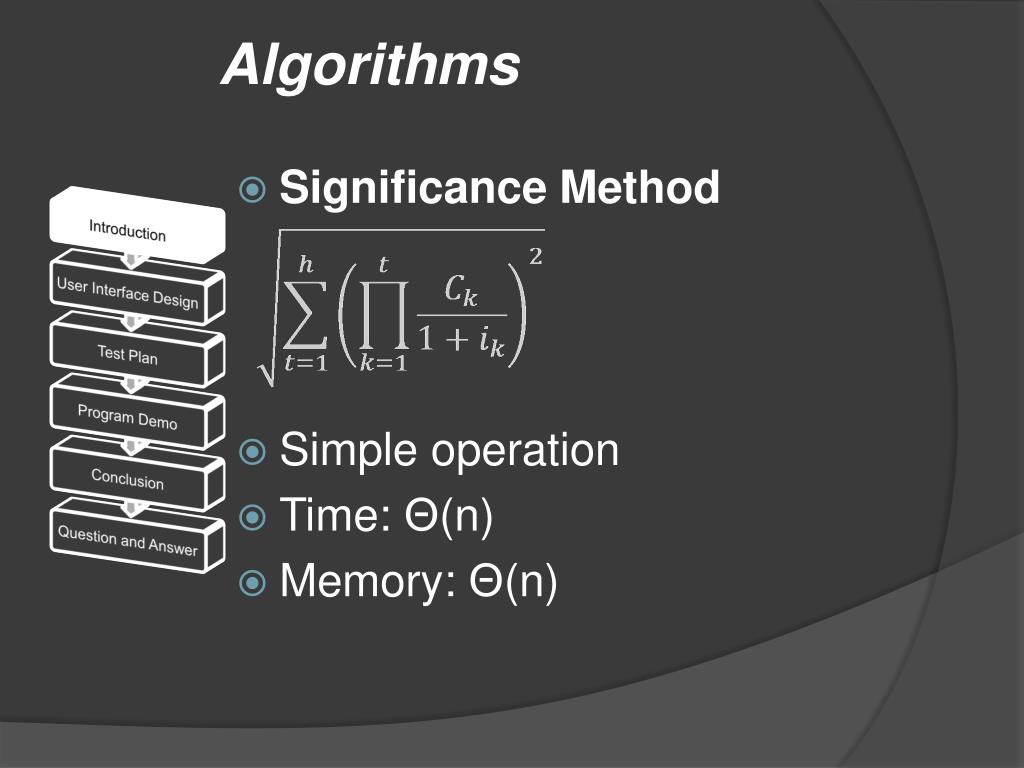 Algorithms

Introduction
User Interface Design
Test Plan
Program Demo
Conclusion
Question and Answer

Significance Method

$\sqrt{\sum_{t=1}^{h}\left(\prod_{k=1}^{t}\frac{C_k}{1+i_k}\right)^2}$

Simple operation

Time: Θ(n)

Memory: Θ(n)